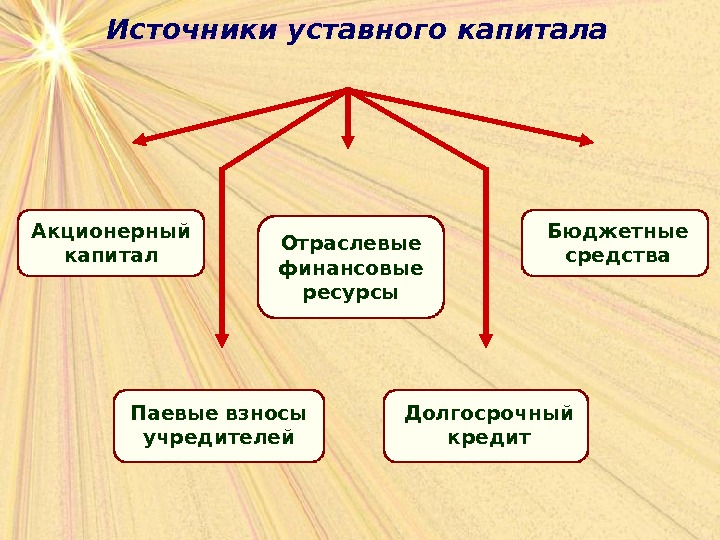 Источники уставного капитала

Акционерный капитал

Отраслевые финансовые ресурсы

Бюджетные средства

Паевые взносы учредителей

Долгосрочный кредит